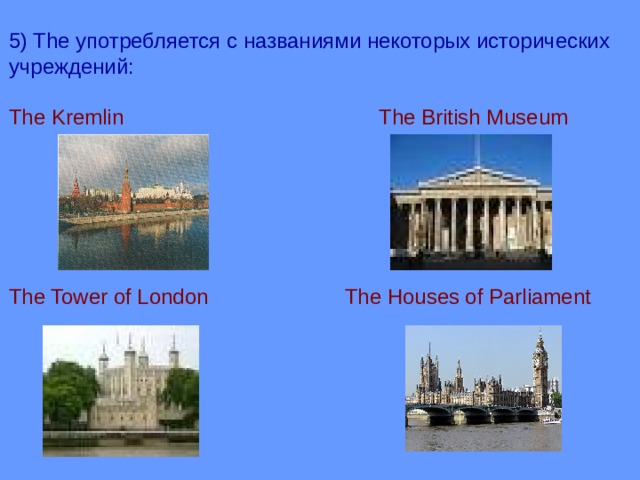 5) The употребляется с названиями некоторых исторических учреждений:

The Kremlin

The British Museum

The Tower of London

The Houses of Parliament